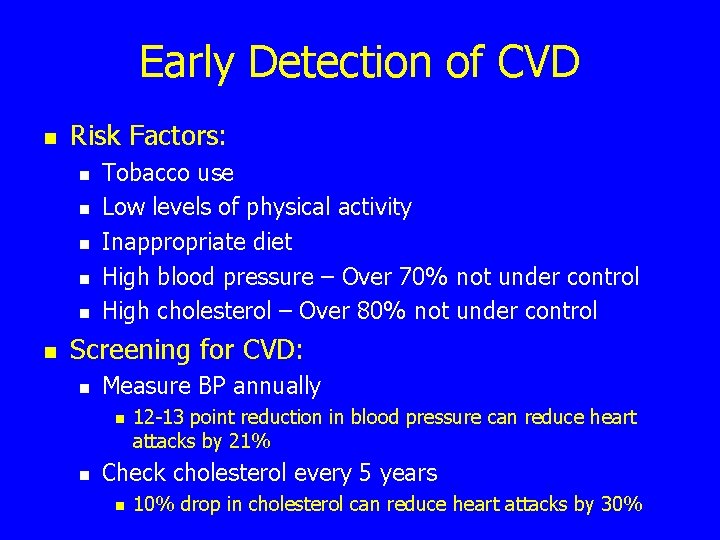 Early Detection of CVD

- Risk Factors:
  - Tobacco use
  - Low levels of physical activity
  - Inappropriate diet
  - High blood pressure – Over 70% not under control
  - High cholesterol – Over 80% not under control
- Screening for CVD:
  - Measure BP annually
    - 12-13 point reduction in blood pressure can reduce heart attacks by 21%
  - Check cholesterol every 5 years
    - 10% drop in cholesterol can reduce heart attacks by 30%